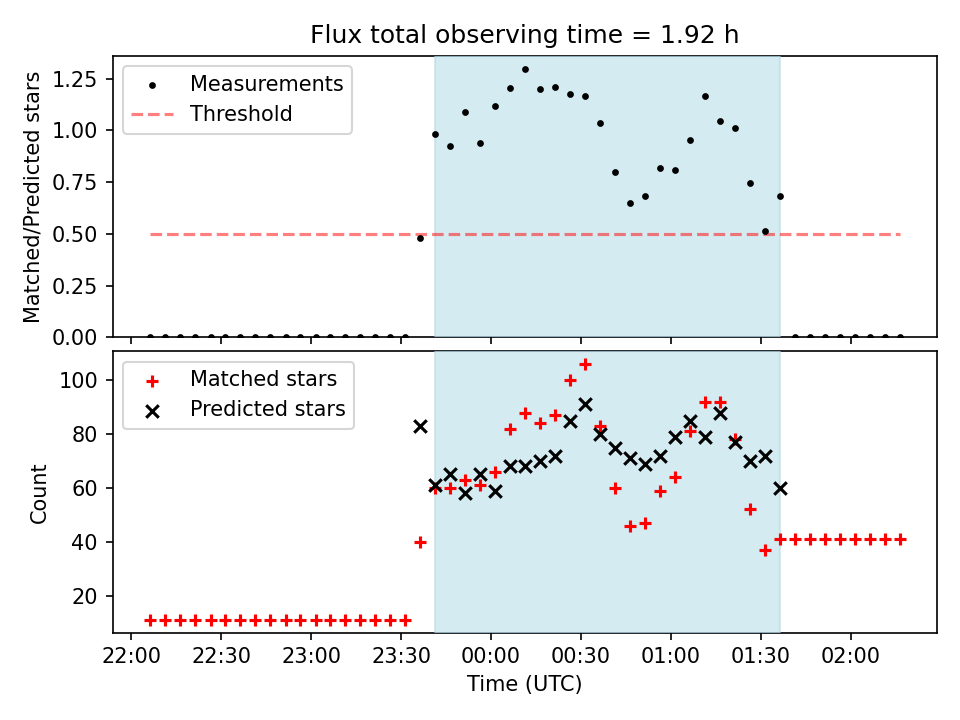 Flux total observing time = 1.92 h

Matched/Predicted stars

1.25
1.00
0.75
0.50
0.25
0.00

Measurements
Threshold

Count

100
80
60
40
20

Matched stars
Predicted stars

22:00 22:30 23:00 23:30 00:00 00:30 01:00 01:30 02:00

Time (UTC)